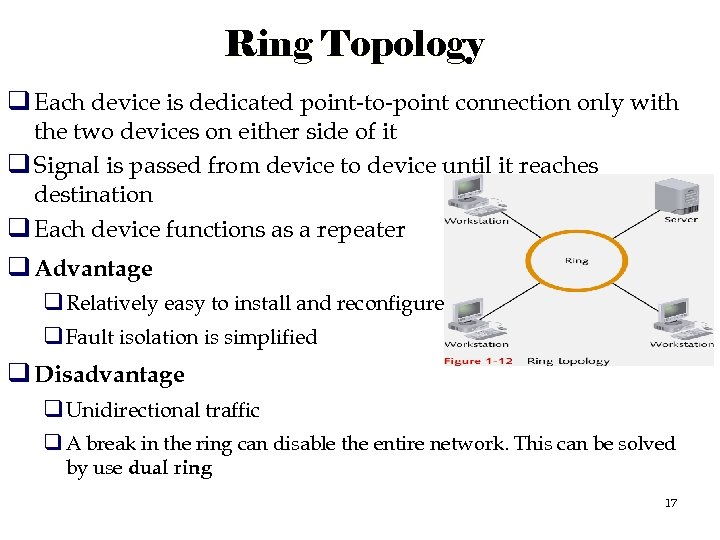 Ring Topology

❑ Each device is dedicated point-to-point connection only with the two devices on either side of it

❑ Signal is passed from device to device until it reaches destination

❑ Each device functions as a repeater

❑ Advantage

❑ Relatively easy to install and reconfigure

❑ Fault isolation is simplified

❑ Disadvantage

❑ Unidirectional traffic

❑ A break in the ring can disable the entire network. This can be solved by use dual ring

Workstation

Server

Ring

Workstation

Workstation

Figure 1-12 Ring topology

17